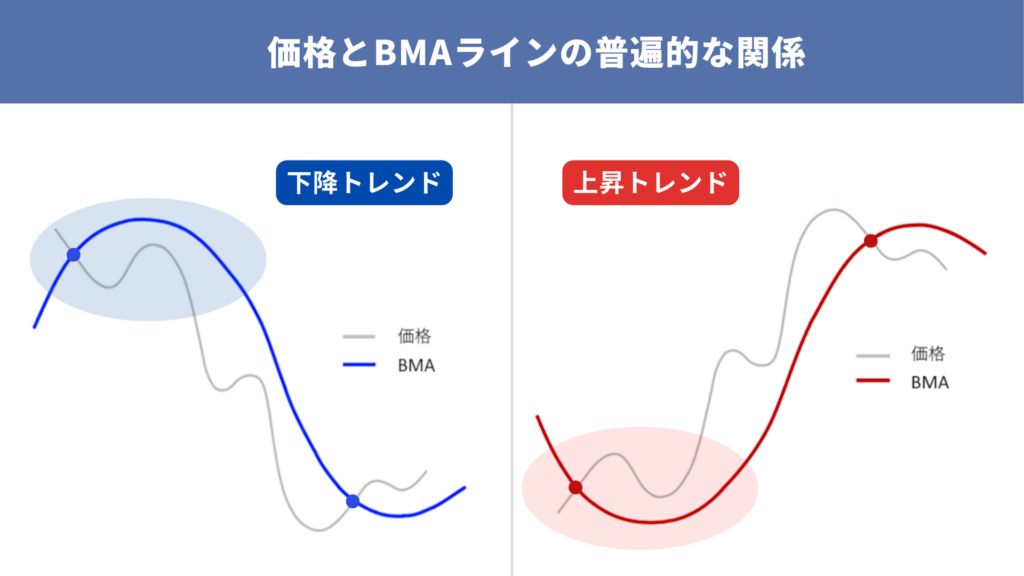 価格とBMAラインの普遍的な関係

下降トレンド

価格
BMA

上昇トレンド

価格
BMA